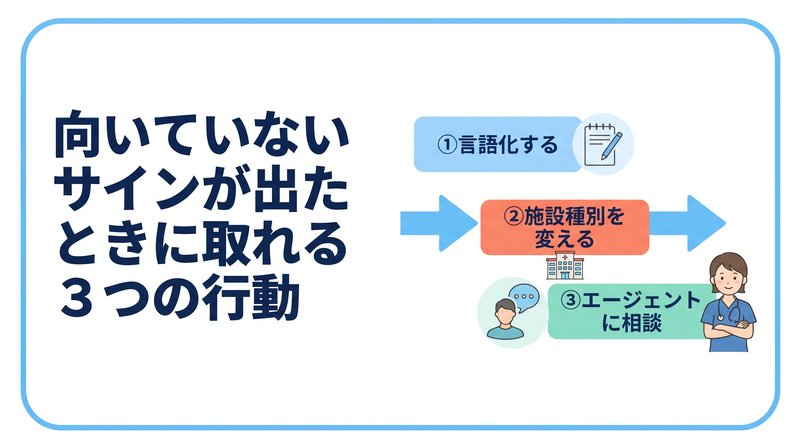 向いていないサインが出たときに取れる３つの行動

①言語化する

②施設種別を変える

③エージェントに相談